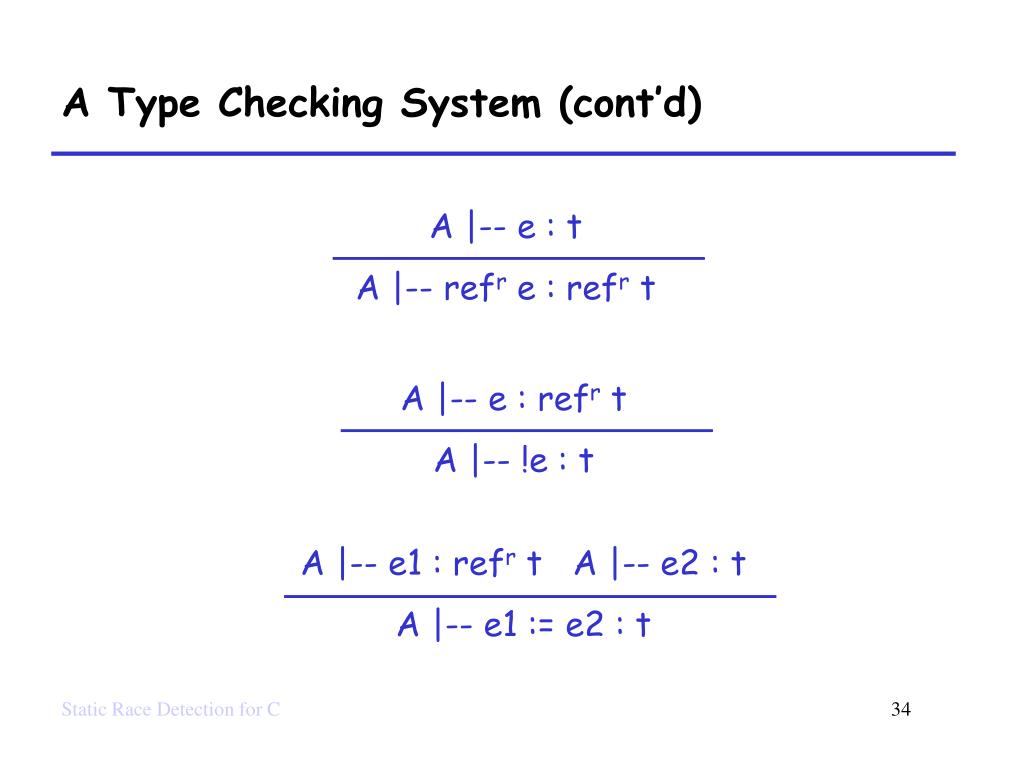 A Type Checking System (cont'd)

A |-- e : t

A |-- ref$^r$ e : ref$^r$ t

A |-- e : ref$^r$ t

A |-- !e : t

A |-- e1 : ref$^r$ t   A |-- e2 : t

A |-- e1 := e2 : t

Static Race Detection for C

34